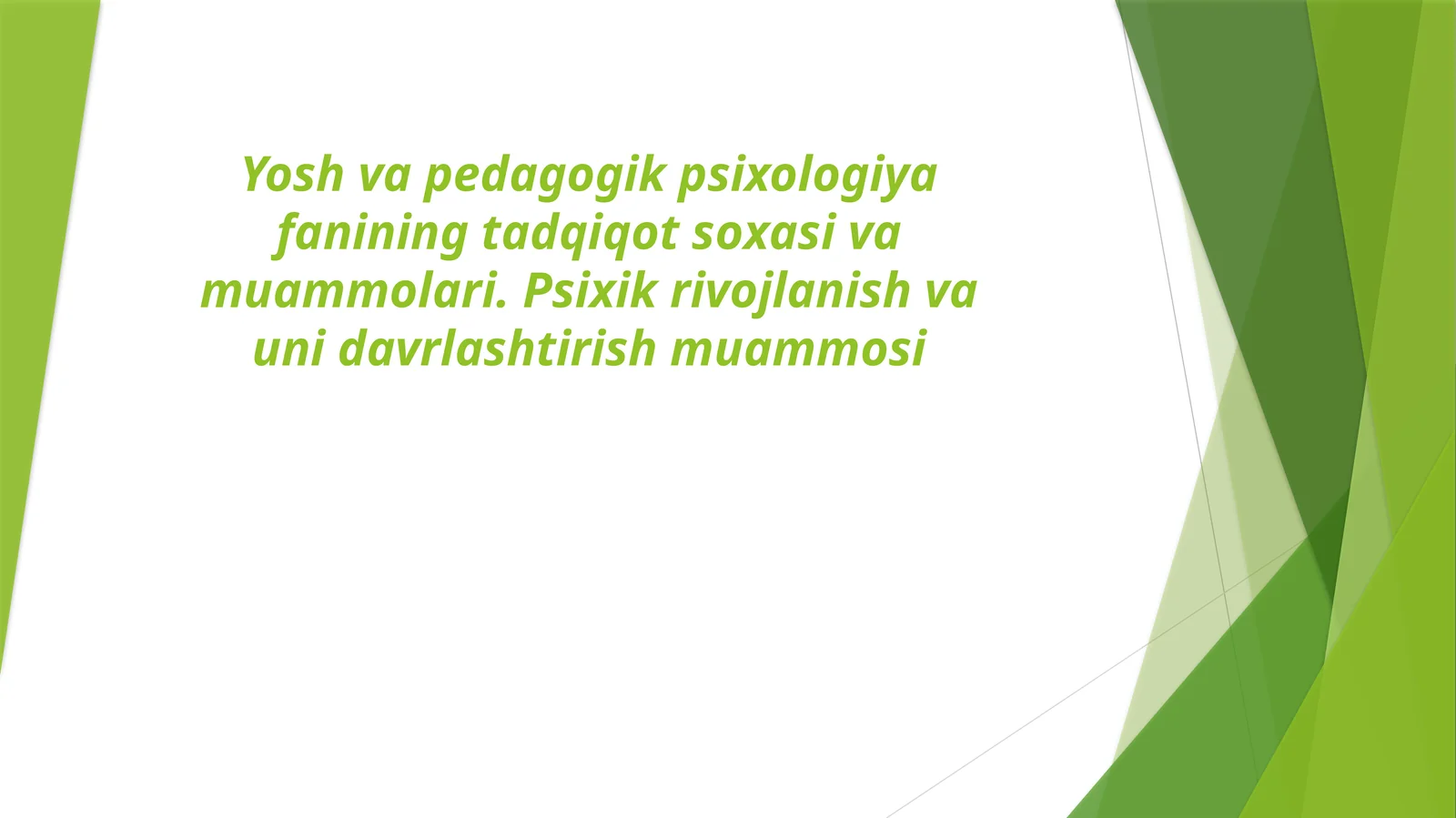 Yosh va pedagogik psixologiya fanining tadqiqot soxasi va muammolari. Psixik rivojlanish va uni davrlashtirish muammosi